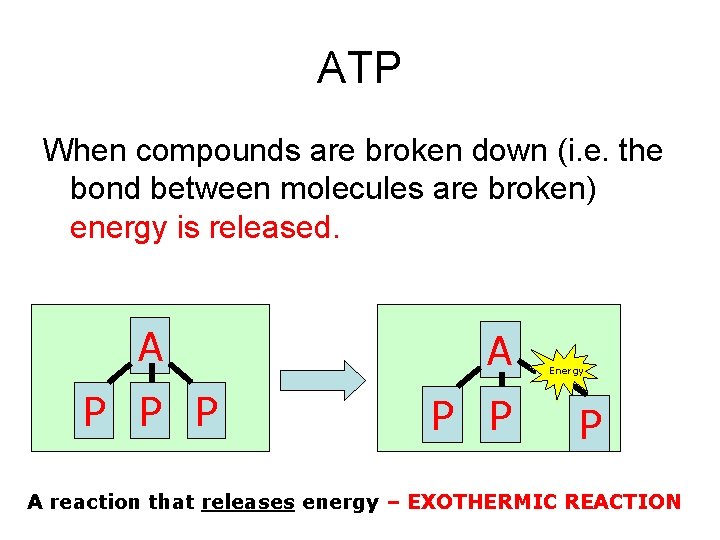 ATP

When compounds are broken down (i.e. the bond between molecules are broken) energy is released.

A

P P P

A

Energy

P P P

A reaction that releases energy – EXOTHERMIC REACTION